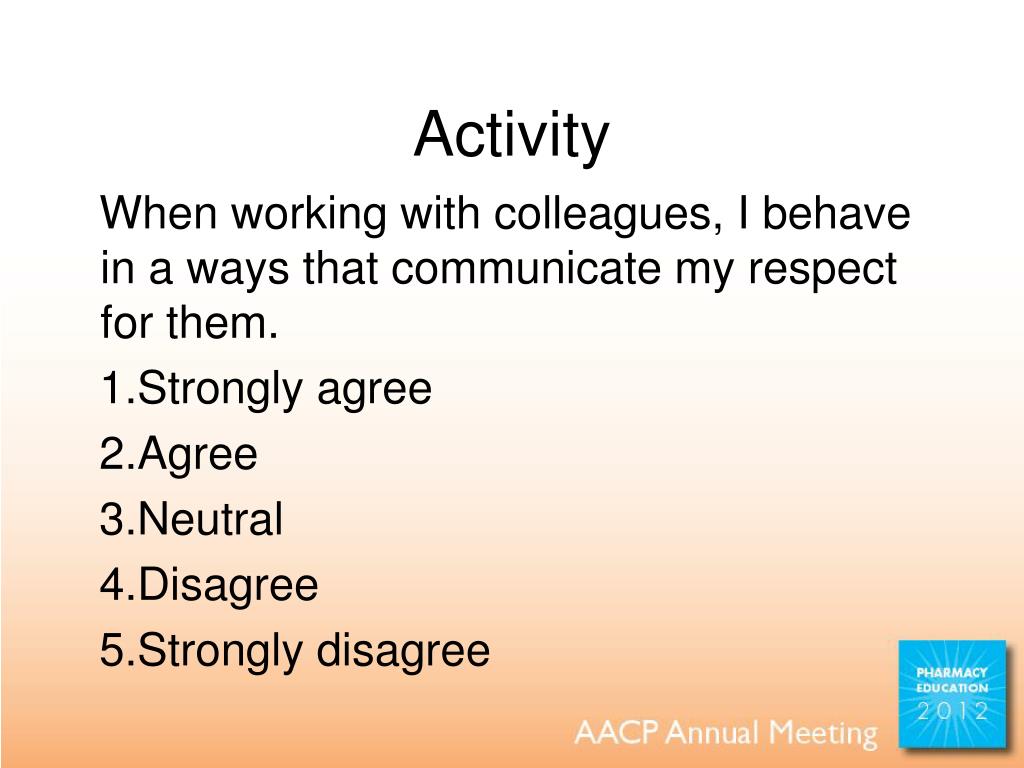 Activity

When working with colleagues, I behave in a ways that communicate my respect for them.

1.Strongly agree

2.Agree

3.Neutral

4.Disagree

5.Strongly disagree

AACP Annual Meeting

PHARMACY EDUCATION 2012